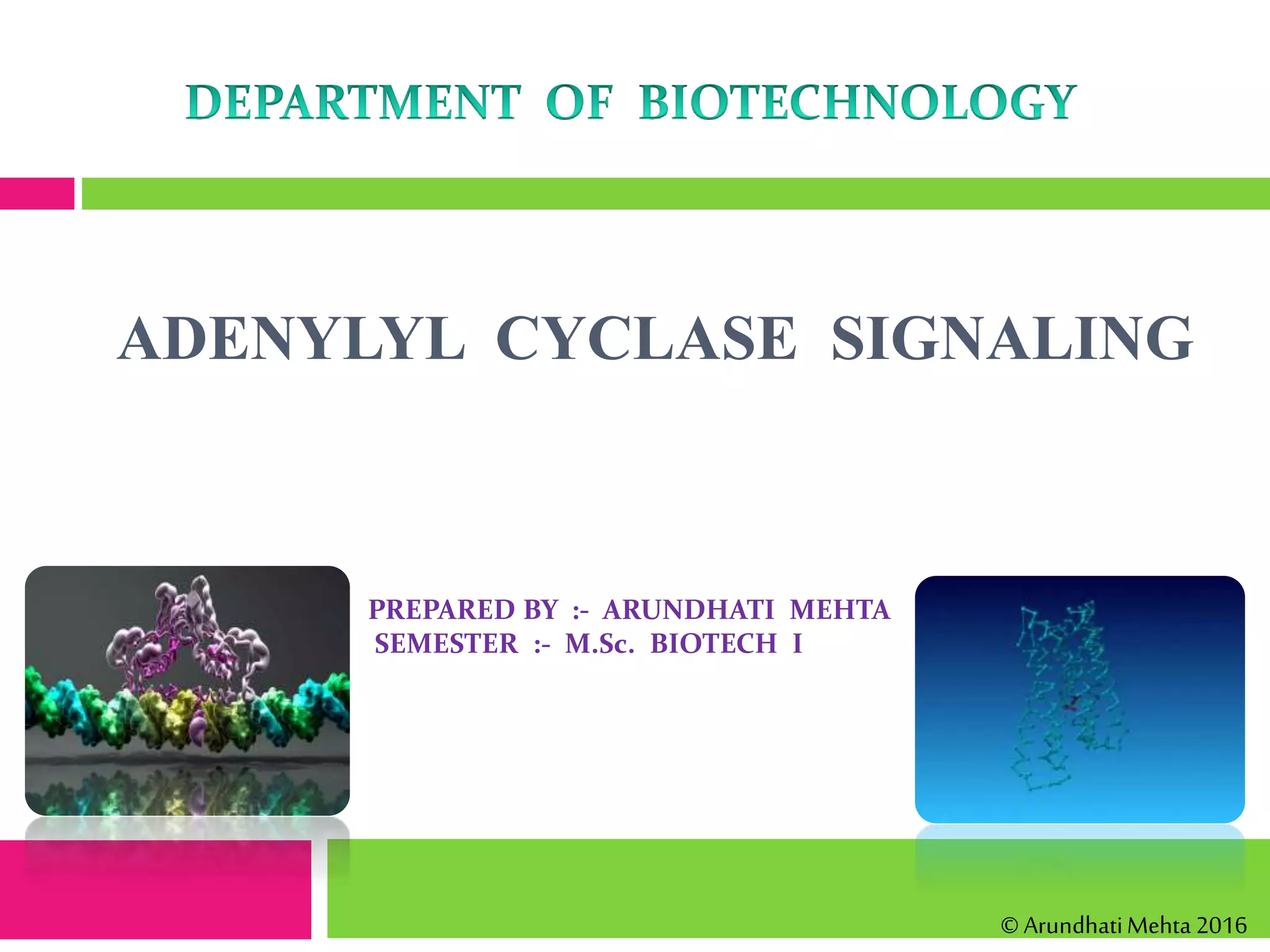 DEPARTMENT OF BIOTECHNOLOGY

ADENYLYL CYCLASE SIGNALING

PREPARED BY :- ARUNDHATI MEHTA
SEMESTER :- M.Sc. BIOTECH I

© Arundhati Mehta 2016